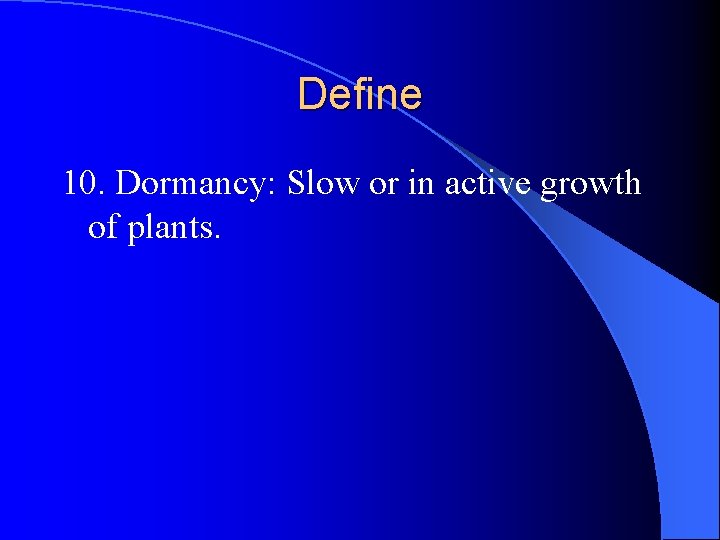 Define

10. Dormancy: Slow or in active growth of plants.